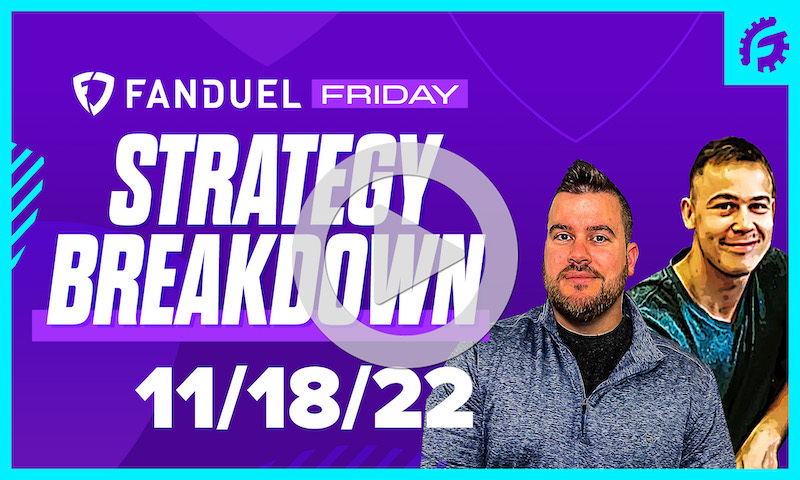 FANDUEL FRIDAY

STRATEGY BREAKDOWN

11/18/22